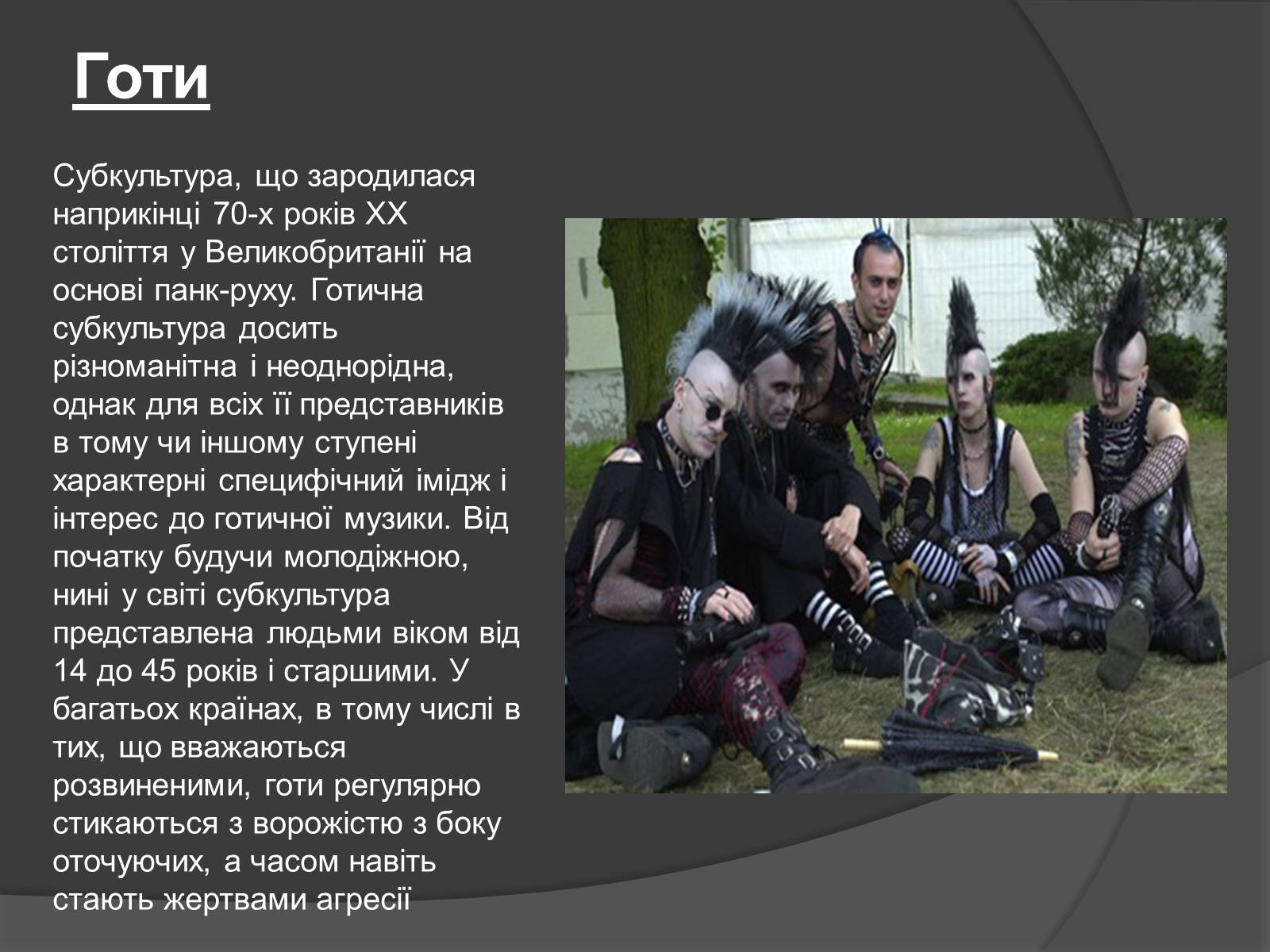 Готи

Субкультура, що зародилася наприкінці 70-х років XX століття у Великобританії на основі панк-руху. Готична субкультура досить різноманітна і неоднорідна, однак для всіх її представників в тому чи іншому ступені характерні специфічний імідж і інтерес до готичної музики. Від початку будучи молодіжною, нині у світі субкультура представлена людьми віком від 14 до 45 років і старшими. У багатьох країнах, в тому числі в тих, що вважаються розвиненими, готи регулярно стикаються з ворожістю з боку оточуючих, а часом навіть стають жертвами агресії